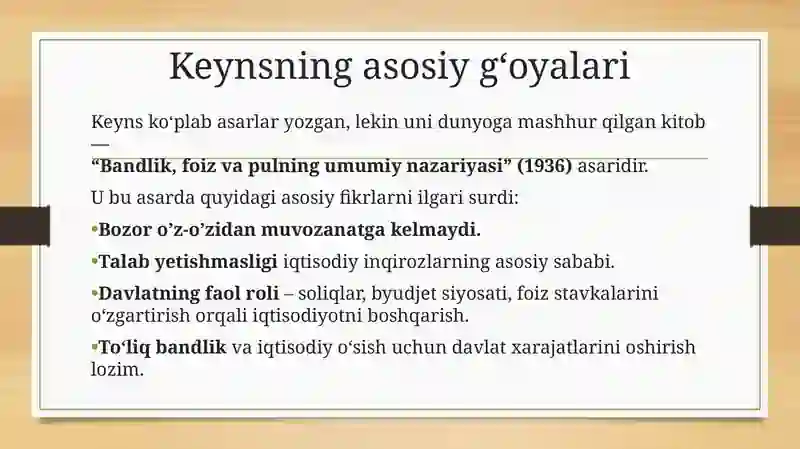 Keynsning asosiy g‘oyalari

Keyns ko‘plab asarlar yozgan, lekin uni dunyoga mashhur qilgan kitob —

“Bandlik, foiz va pulning umumiy nazariyasi” (1936) asaridir.

U bu asarda quyidagi asosiy fikrlarni ilgari surdi:

•Bozor o’z-o’zidan muvozanatga kelmaydi.

•Talab yetishmasligi iqtisodiy inqirozlarning asosiy sababi.

•Davlatning faol roli – soliqlar, byudjet siyosati, foiz stavkalarini o‘zgartirish orqali iqtisodiyotni boshqarish.

•To‘liq bandlik va iqtisodiy o‘sish uchun davlat xarajatlarini oshirish lozim.